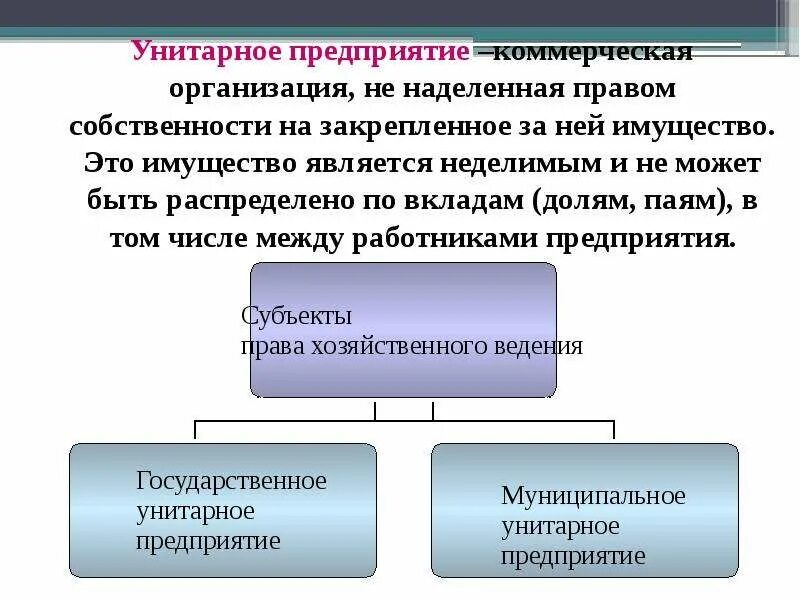 Унитарное предприятие –коммерческая организация, не наделенная правом собственности на закрепленное за ней имущество. Это имущество является неделимым и не может быть распределено по вкладам (долям, паям), в том числе между работниками предприятия.

Субъекты права хозяйственного ведения

Государственное унитарное предприятие

Муниципальное унитарное предприятие